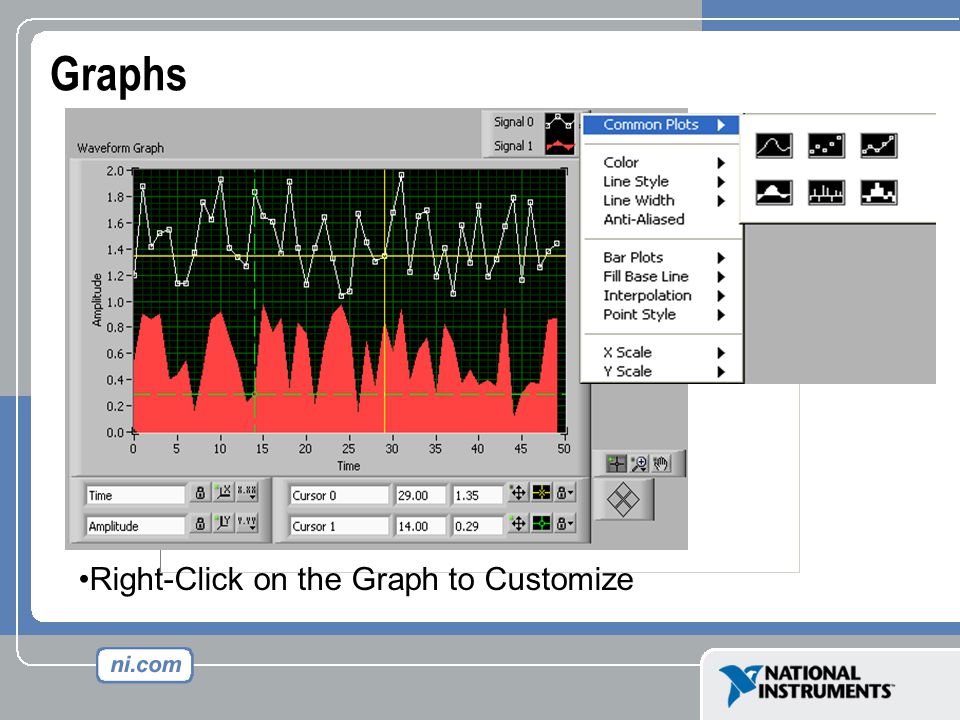 Graphs

Waveform Graph

Signal 0
Signal 1

Common Plots
Color
Line Style
Line Width
Anti-Aliased
Bar Plots
Fill Base Line
Interpolation
Point Style
X Scale
Y Scale

Amplitude
2.0
1.8
1.6
1.4
1.2
1.0
0.8
0.6
0.4
0.2
0.0
0 5 10 15 20 25 30 35 40 45 50
Time

Time
Amplitude
Cursor 0 29.00 1.35
Cursor 1 14.00 0.29

•Right-Click on the Graph to Customize

ni.com

NATIONAL INSTRUMENTS